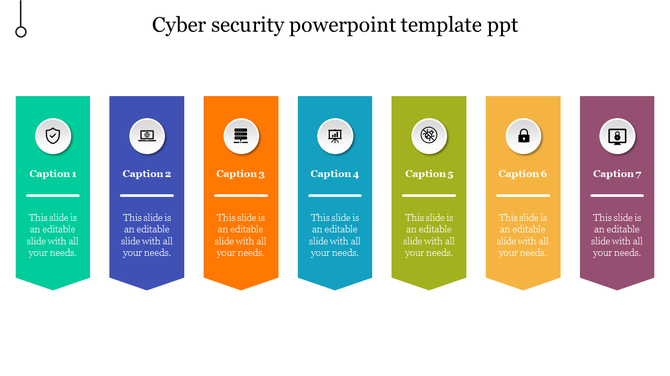 Cyber security powerpoint template ppt

Caption 1

This slide is an editable slide with all your needs.

Caption 2

This slide is an editable slide with all your needs.

Caption 3

This slide is an editable slide with all your needs.

Caption 4

This slide is an editable slide with all your needs.

Caption 5

This slide is an editable slide with all your needs.

Caption 6

This slide is an editable slide with all your needs.

Caption 7

This slide is an editable slide with all your needs.